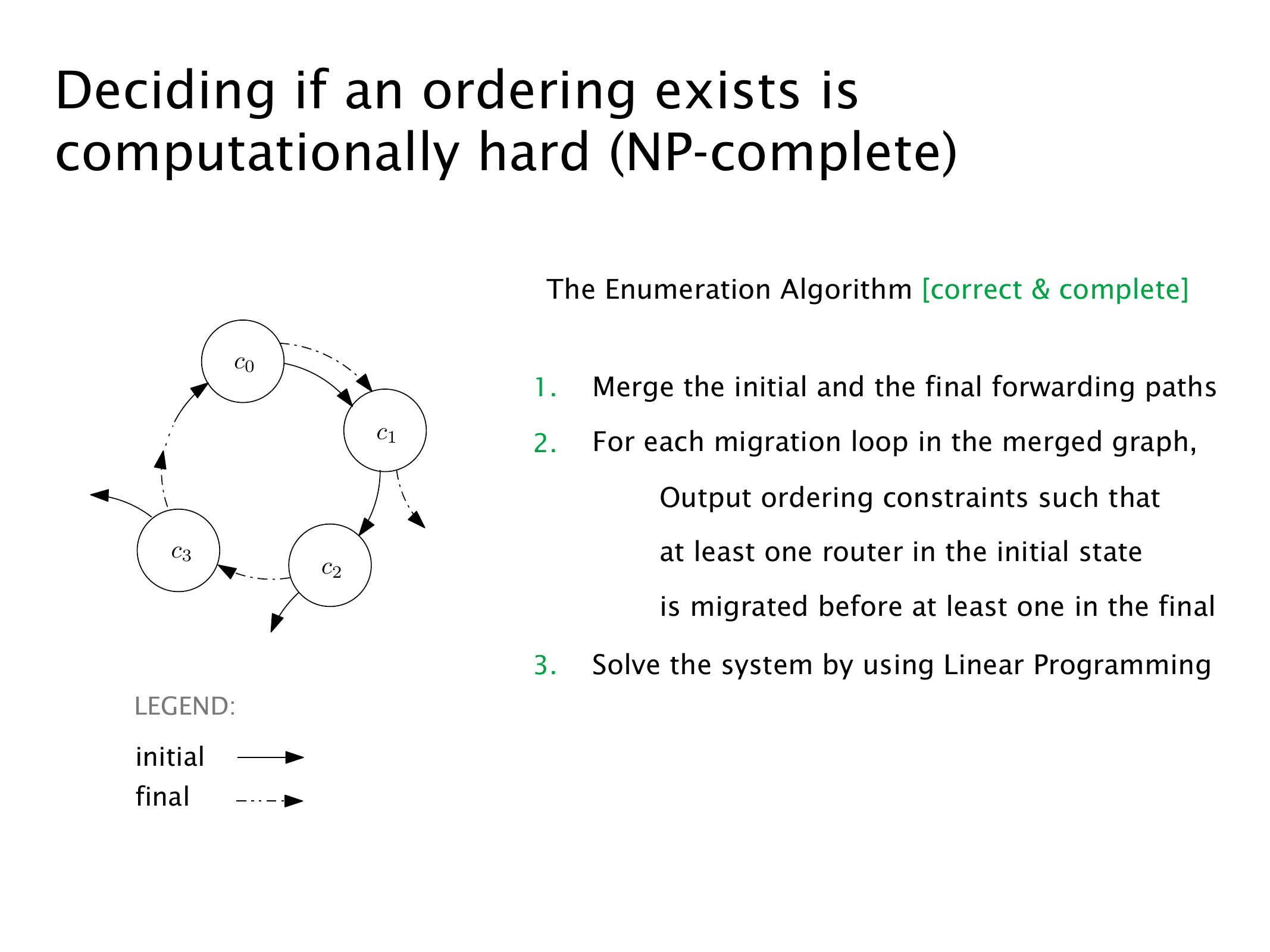 Deciding if an ordering exists is computationally hard (NP-complete)

$c_0$

$c_1$

$c_3$

$c_2$

LEGEND:

initial

final

The Enumeration Algorithm [correct & complete]

1. Merge the initial and the final forwarding paths

2. For each migration loop in the merged graph,

Output ordering constraints such that

at least one router in the initial state

is migrated before at least one in the final

3. Solve the system by using Linear Programming